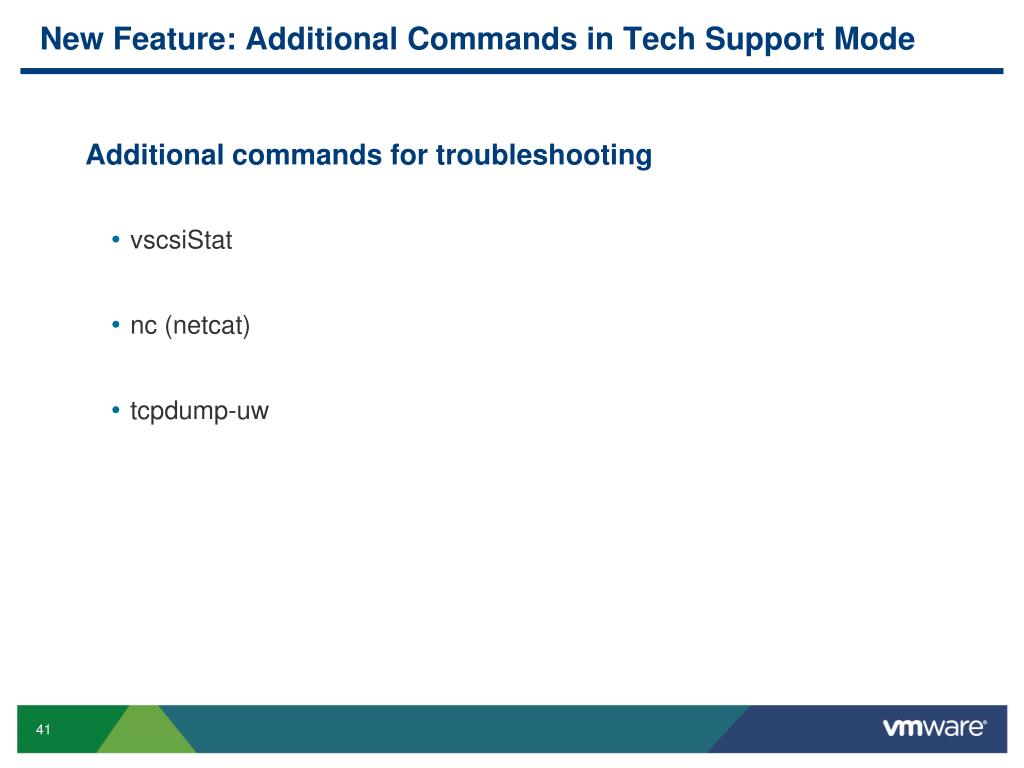 New Feature: Additional Commands in Tech Support Mode

Additional commands for troubleshooting

• vscsiStat

• nc (netcat)

• tcpdump-uw

41

vmware®